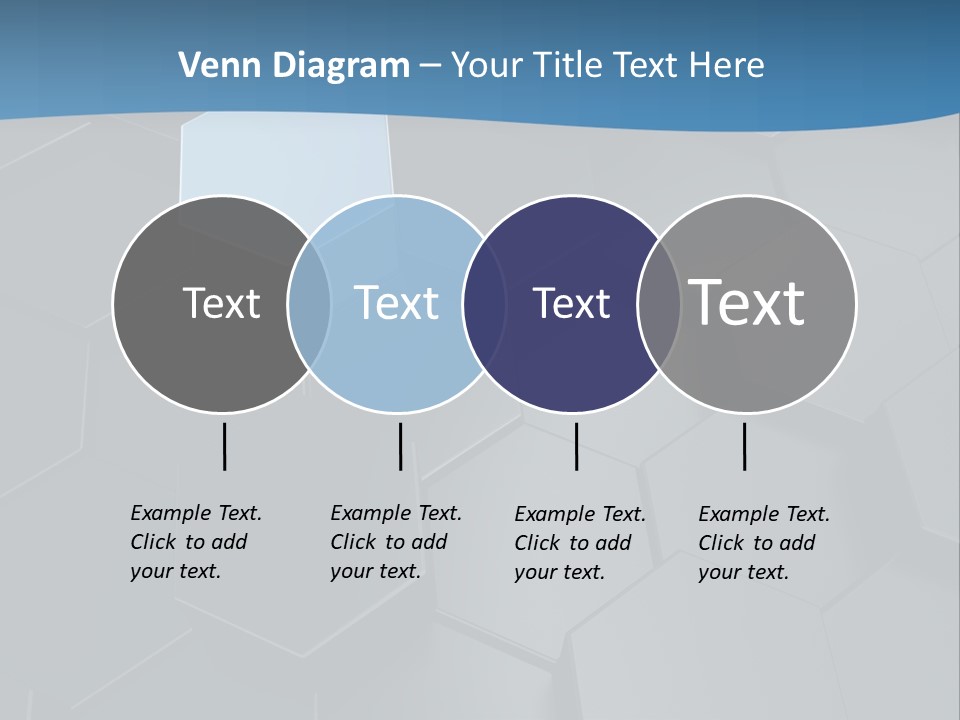 Venn Diagram – Your Title Text Here

Text

Text

Text

Text

Example Text. Click to add your text.

Example Text. Click to add your text.

Example Text. Click to add your text.

Example Text. Click to add your text.